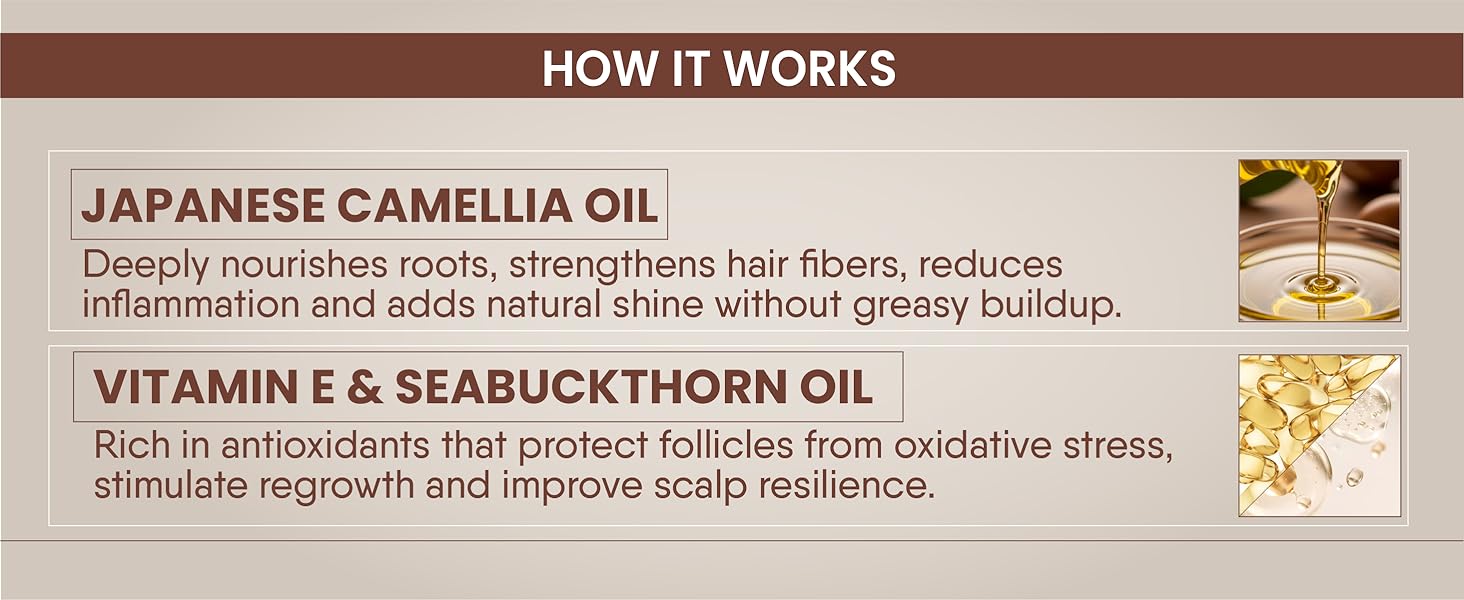 HOW IT WORKS

JAPANESE CAMELLIA OIL

Deeply nourishes roots, strengthens hair fibers, reduces inflammation and adds natural shine without greasy buildup.

VITAMIN E & SEABUCKTHORN OIL

Rich in antioxidants that protect follicles from oxidative stress, stimulate regrowth and improve scalp resilience.